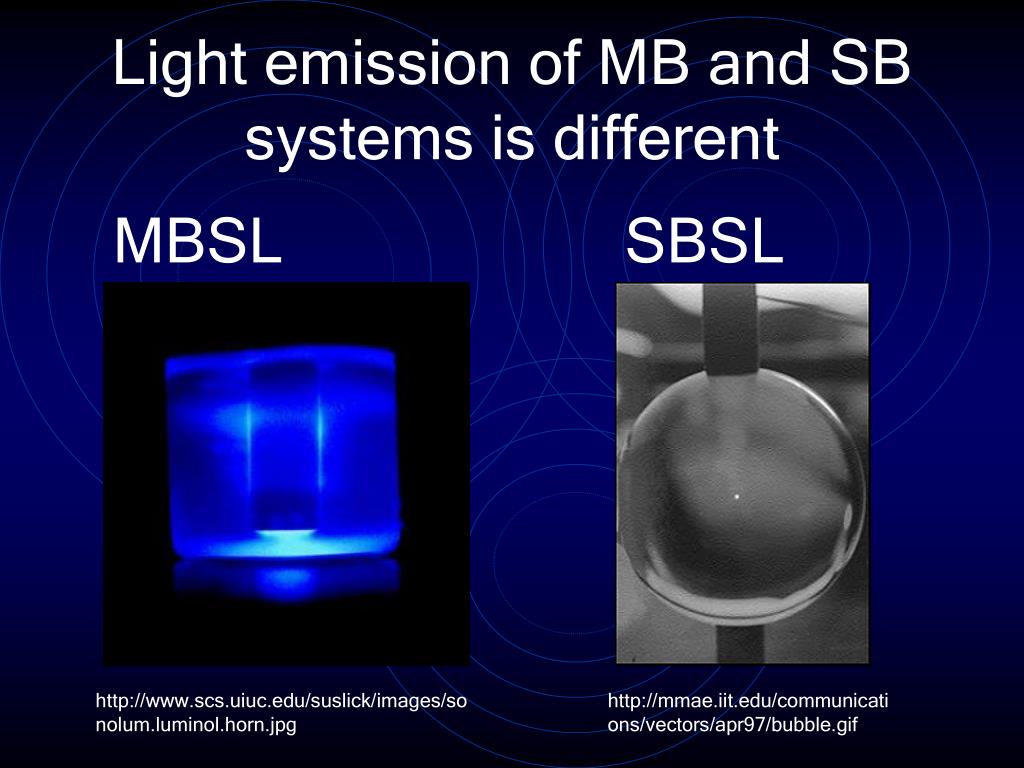 Light emission of MB and SB systems is different

MBSL

SBSL

http://www.scs.uiuc.edu/suslick/images/sonolum.luminol.horn.jpg

http://mmae.iit.edu/communications/vectors/apr97/bubble.gif